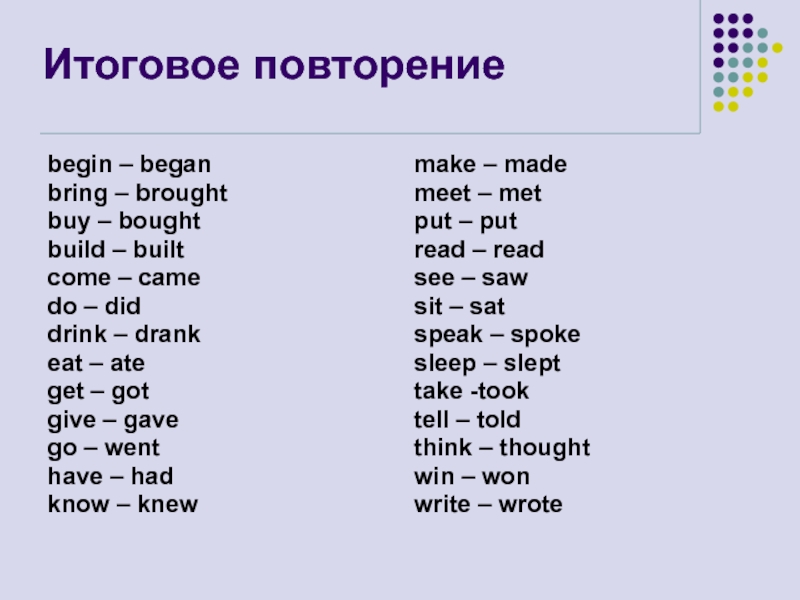 Итоговое повторение

begin – began
bring – brought
buy – bought
build – built
come – came
do – did
drink – drank
eat – ate
get – got
give – gave
go – went
have – had
know – knew

make – made
meet – met
put – put
read – read
see – saw
sit – sat
speak – spoke
sleep – slept
take -took
tell – told
think – thought
win – won
write – wrote